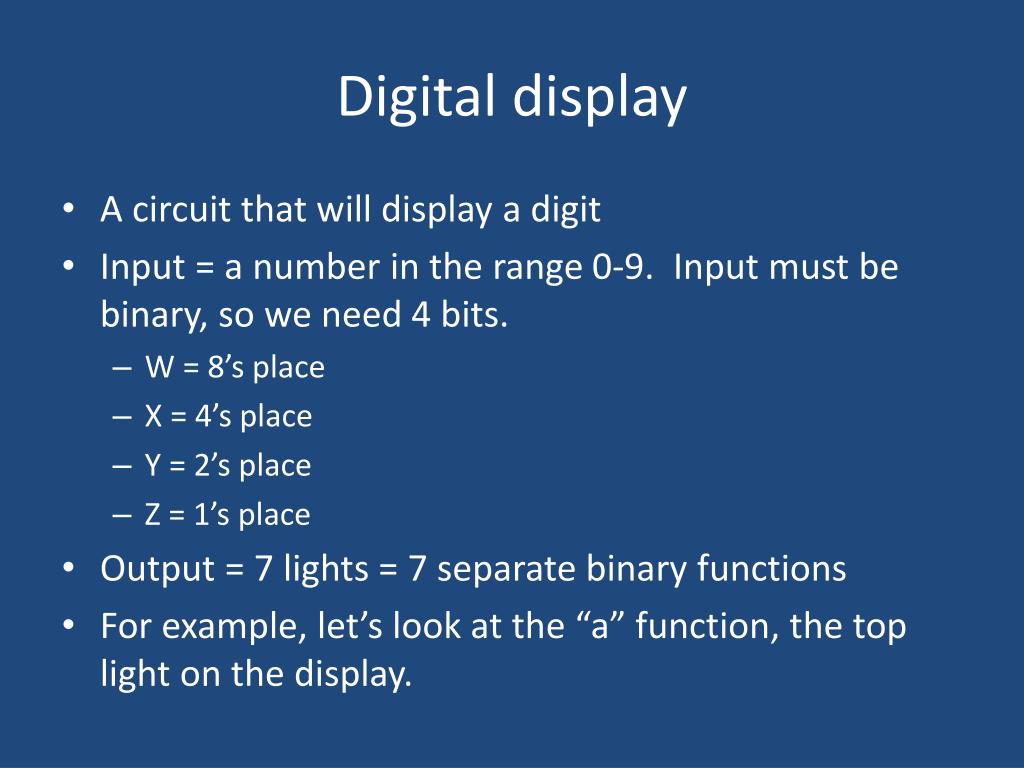 Digital display

• A circuit that will display a digit
• Input = a number in the range 0-9. Input must be binary, so we need 4 bits.
– W = 8’s place
– X = 4’s place
– Y = 2’s place
– Z = 1’s place
• Output = 7 lights = 7 separate binary functions
• For example, let’s look at the “a” function, the top light on the display.